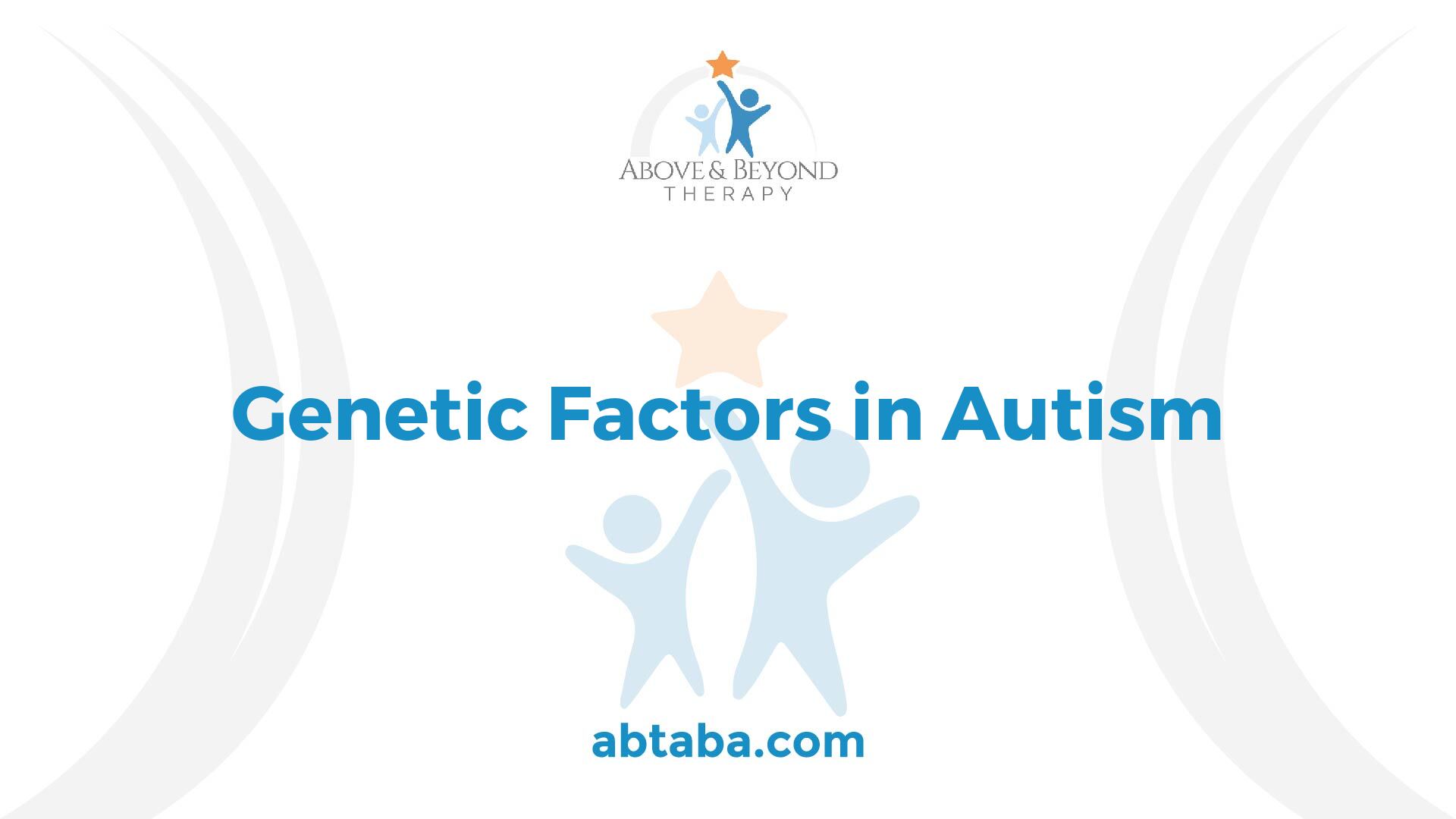 ABOVE & BEYOND
THERAPY

Genetic Factors in Autism

abtaba.com